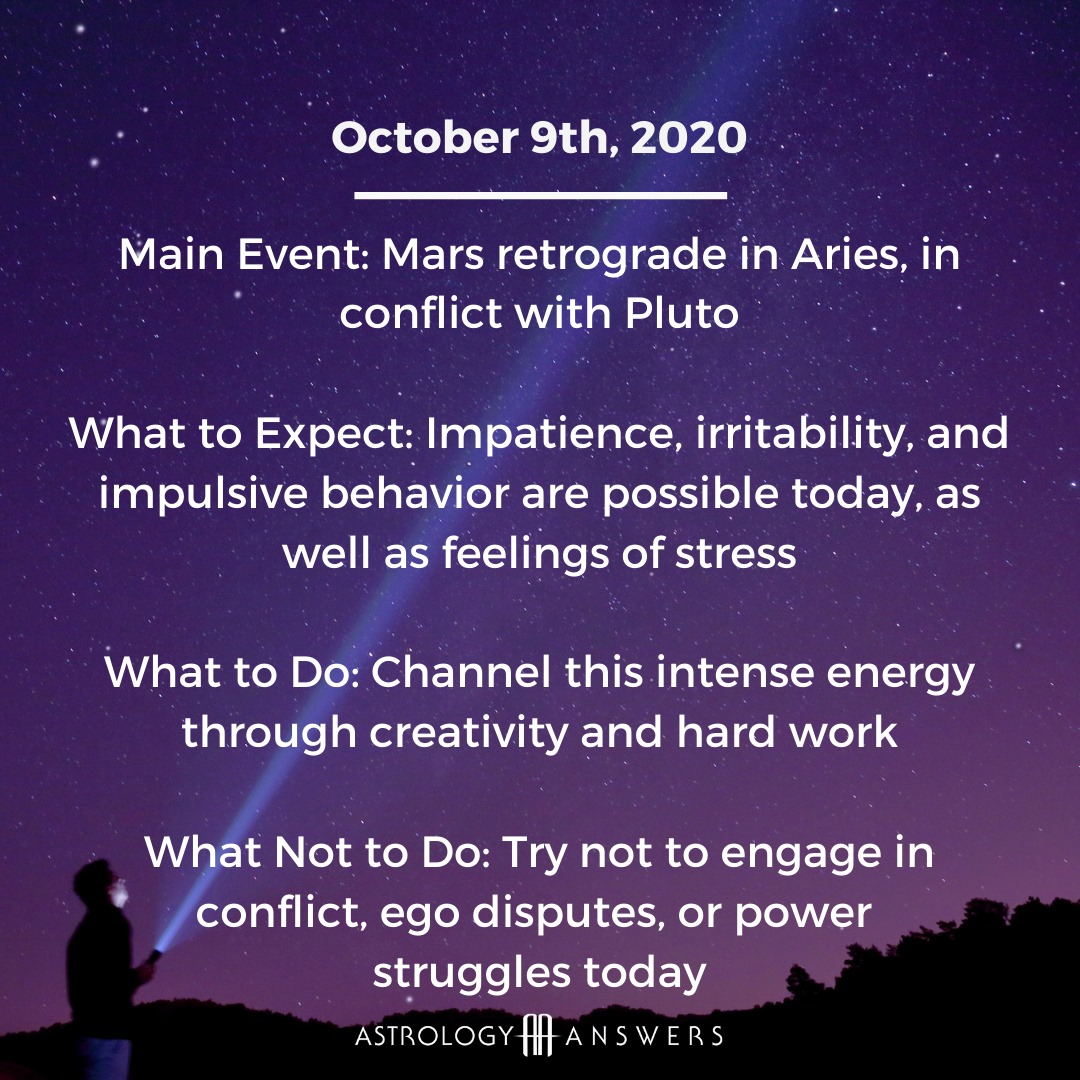 October 9th, 2020

Main Event: Mars retrograde in Aries, in conflict with Pluto

What to Expect: Impatience, irritability, and impulsive behavior are possible today, as well as feelings of stress

What to Do: Channel this intense energy through creativity and hard work

What Not to Do: Try not to engage in conflict, ego disputes, or power struggles today

ASTROLOGY ANSWERS